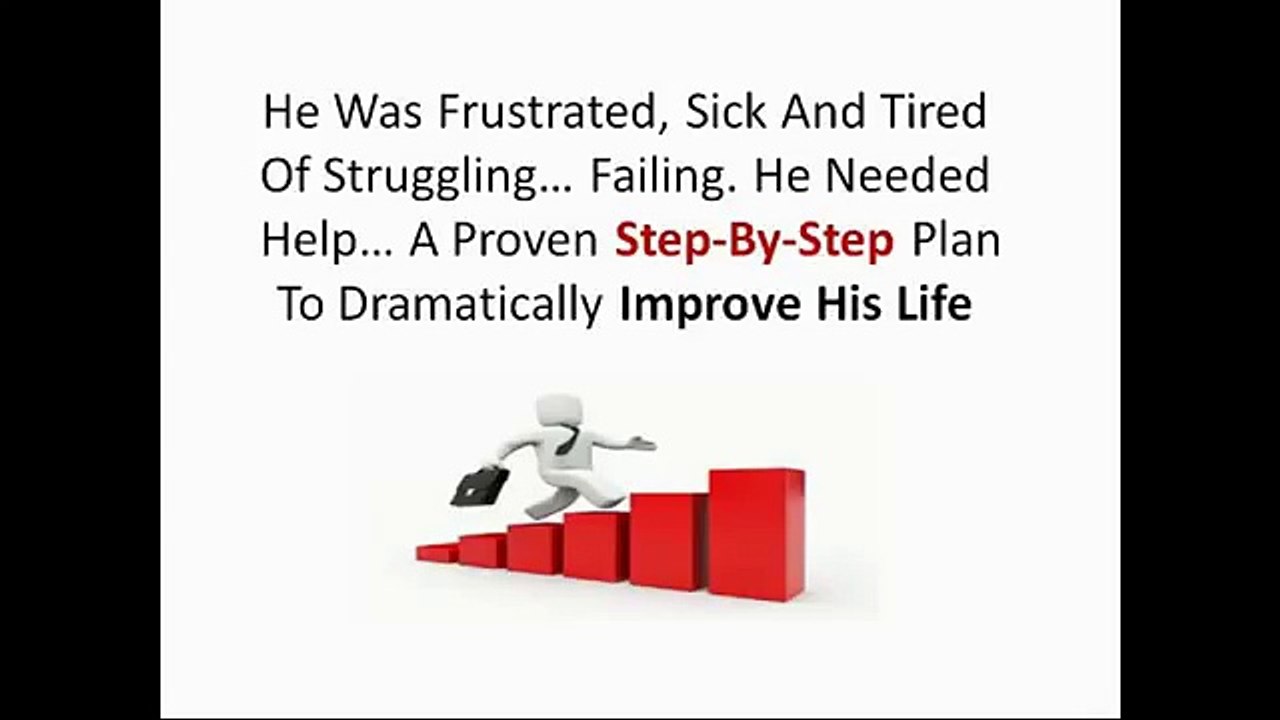 He Was Frustrated, Sick And Tired Of Struggling… Failing. He Needed Help… A Proven Step-By-Step Plan To Dramatically Improve His Life